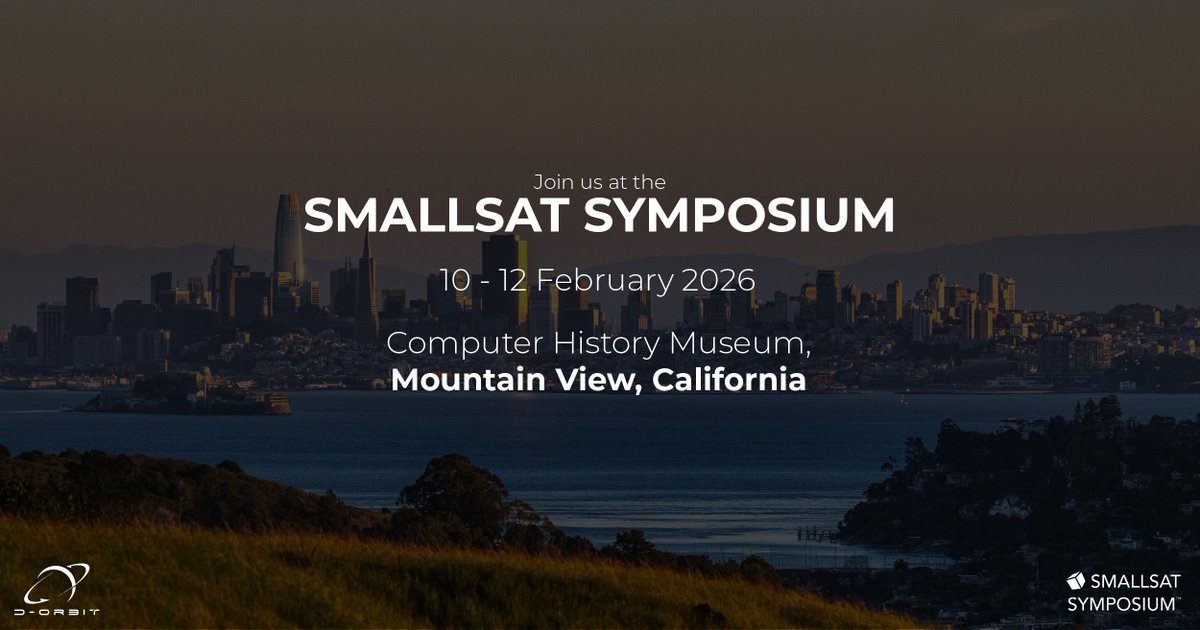 Join us at the
SMALLSAT SYMPOSIUM

10 - 12 February 2026

Computer History Museum,
Mountain View, California

D-ORBIT

SMALLSAT SYMPOSIUM™